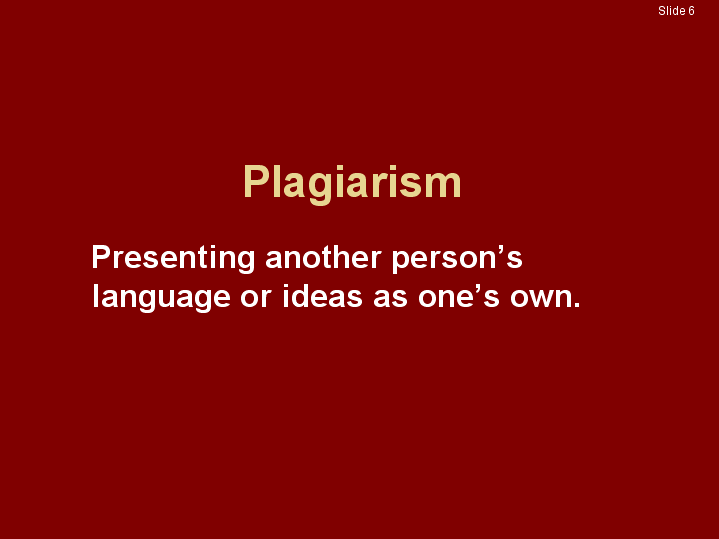 Slide 6

Plagiarism

Presenting another person’s language or ideas as one’s own.